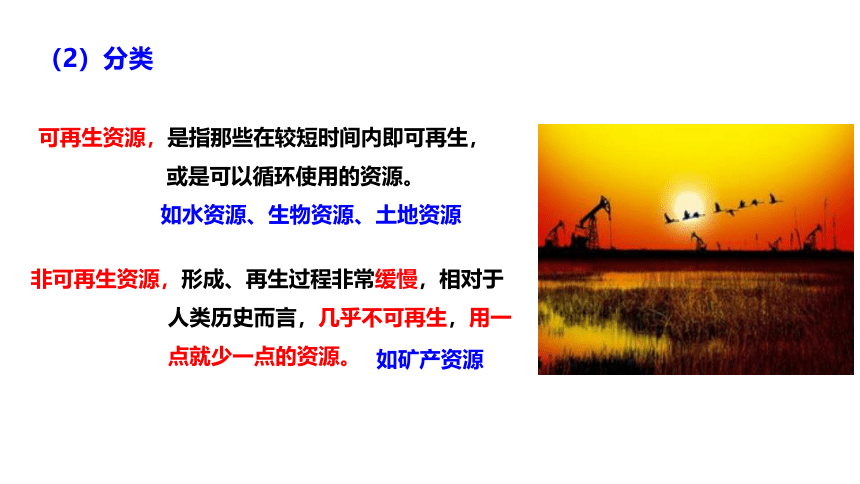 （2）分类

可再生资源，是指那些在较短时间内即可再生，或是可以循环使用的资源。

如水资源、生物资源、土地资源

非可再生资源，形成、再生过程非常缓慢，相对于人类历史而言，几乎不可再生，用一点就少一点的资源。 如矿产资源